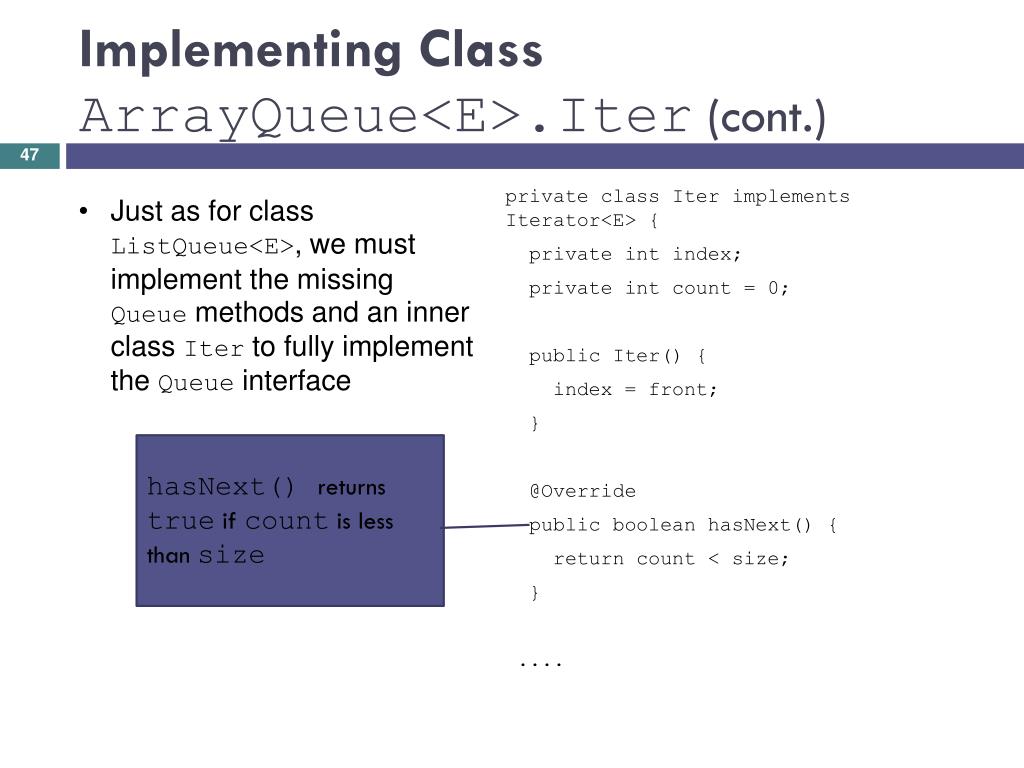 Implementing Class ArrayQueue<E>.Iter (cont.)

47

• Just as for class ListQueue<E>, we must implement the missing Queue methods and an inner class Iter to fully implement the Queue interface

hasNext() returns true if count is less than size

private class Iter implements Iterator<E> {
private int index;
private int count = 0;

public Iter() {
index = front;
}

@Override
public boolean hasNext() {
return count < size;
}

....